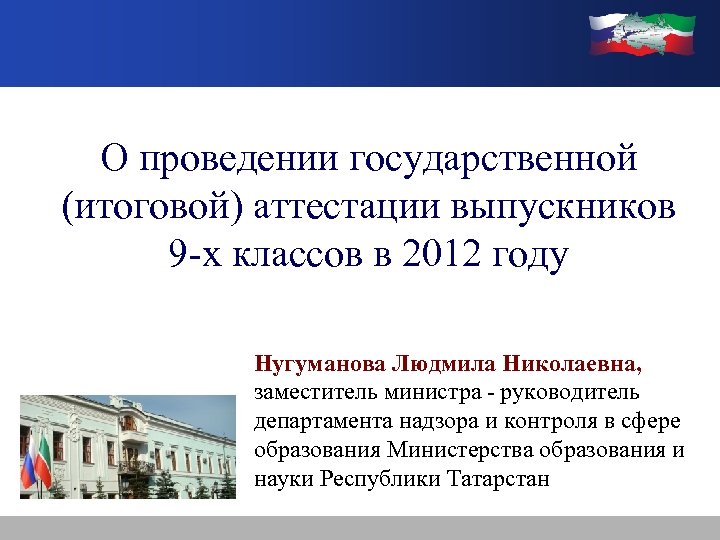 О проведении государственной (итоговой) аттестации выпускников 9-х классов в 2012 году

Нугуманова Людмила Николаевна, заместитель министра - руководитель департамента надзора и контроля в сфере образования Министерства образования и науки Республики Татарстан